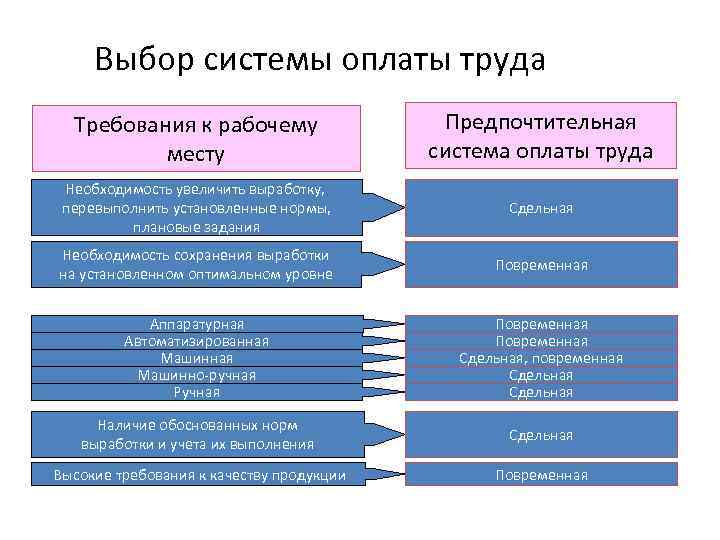 Выбор системы оплаты труда

| Требования к рабочему месту | Предпочтительная система оплаты труда |
|---|---|
| Необходимость увеличить выработку, перевыполнить установленные нормы, плановые задания | Сдельная |
| Необходимость сохранения выработки на установленном оптимальном уровне | Повременная |
| Аппаратурная | Повременная |
| Автоматизированная | Повременная |
| Машинная | Сдельная, повременная |
| Машинно-ручная | Сдельная |
| Ручная | Сдельная |
| Наличие обоснованных норм выработки и учета их выполнения | Сдельная |
| Высокие требования к качеству продукции | Повременная |